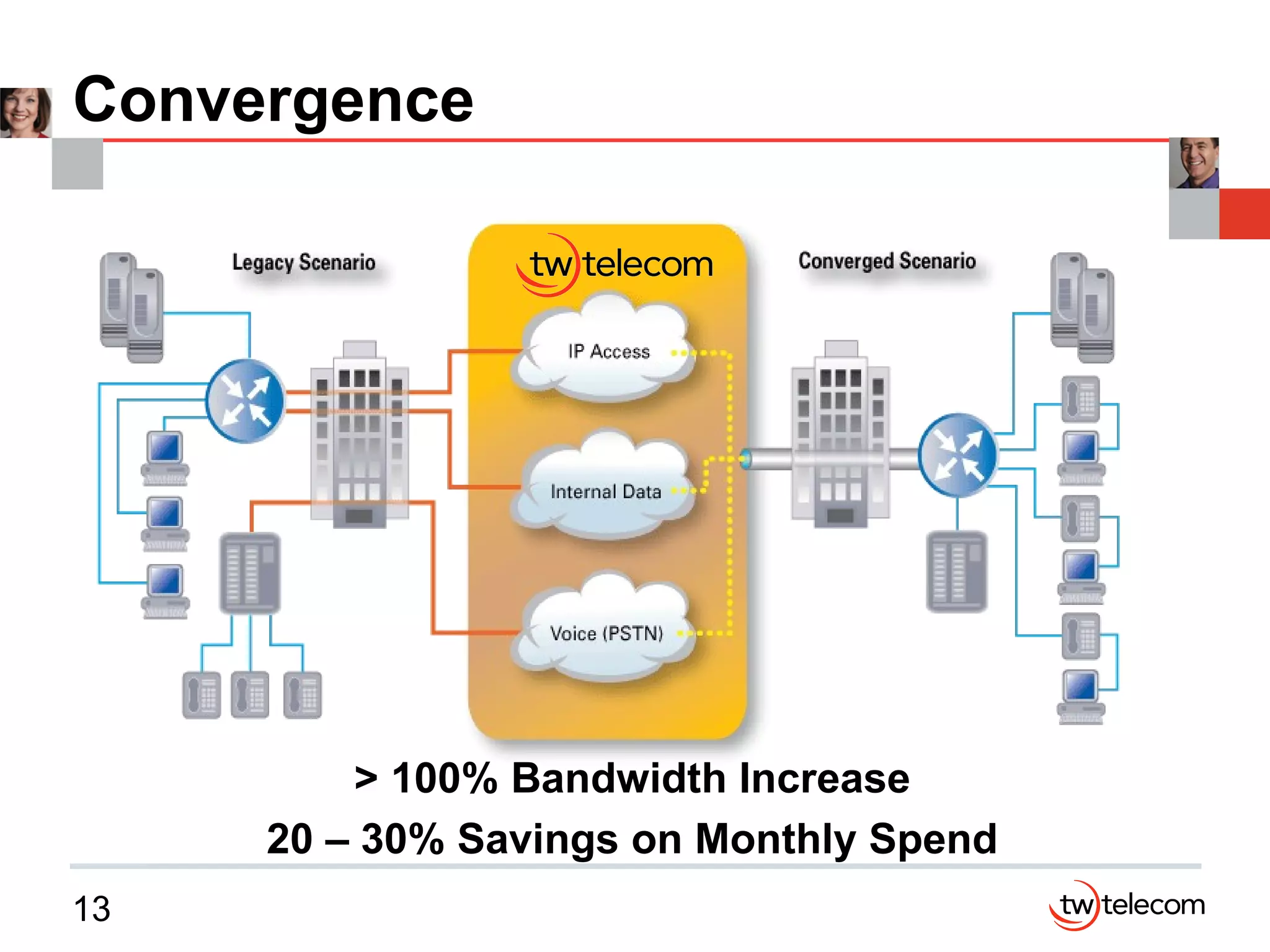 Convergence

Legacy Scenario

tw telecom

Converged Scenario

IP Access

Internal Data

Voice (PSTN)

> 100% Bandwidth Increase

20 – 30% Savings on Monthly Spend

13

tw telecom